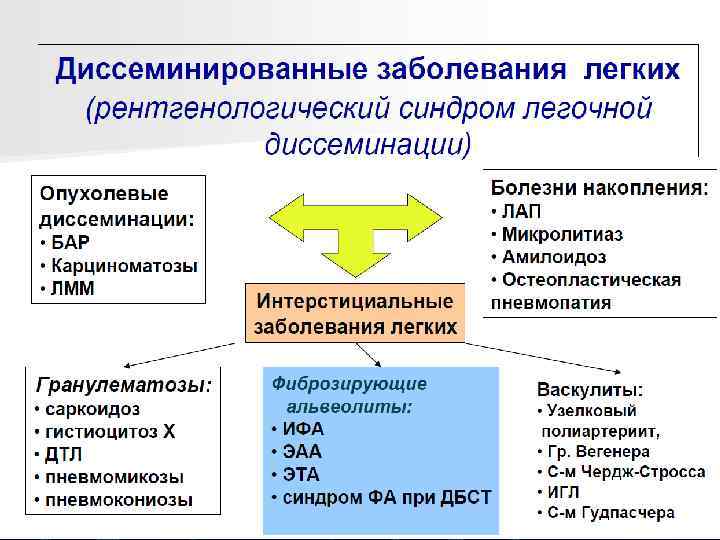 Диссеминированные заболевания легких
(рентгенологический синдром легочной диссеминации)

Опухолевые диссеминации:
• БАР
• Карциноматозы
• ЛММ

Болезни накопления:
• ЛАП
• Микролитиаз
• Амилоидоз
• Остеопластическая пневмопатия

Интерстициальные заболевания легких

Гранулематозы:
• саркоидоз
• гистиоцитоз Х
• ДТЛ
• пневмомикозы
• пневмокониозы

Фиброзирующие альвеолиты:
• ИФА
• ЭАА
• ЭТА
• синдром ФА при ДБСТ

Васкулиты:
• Узелковый полиартериит,
• Гр. Вегенера
• С-м Чердж-Стросса
• ИГЛ
• С-м Гудпасчера